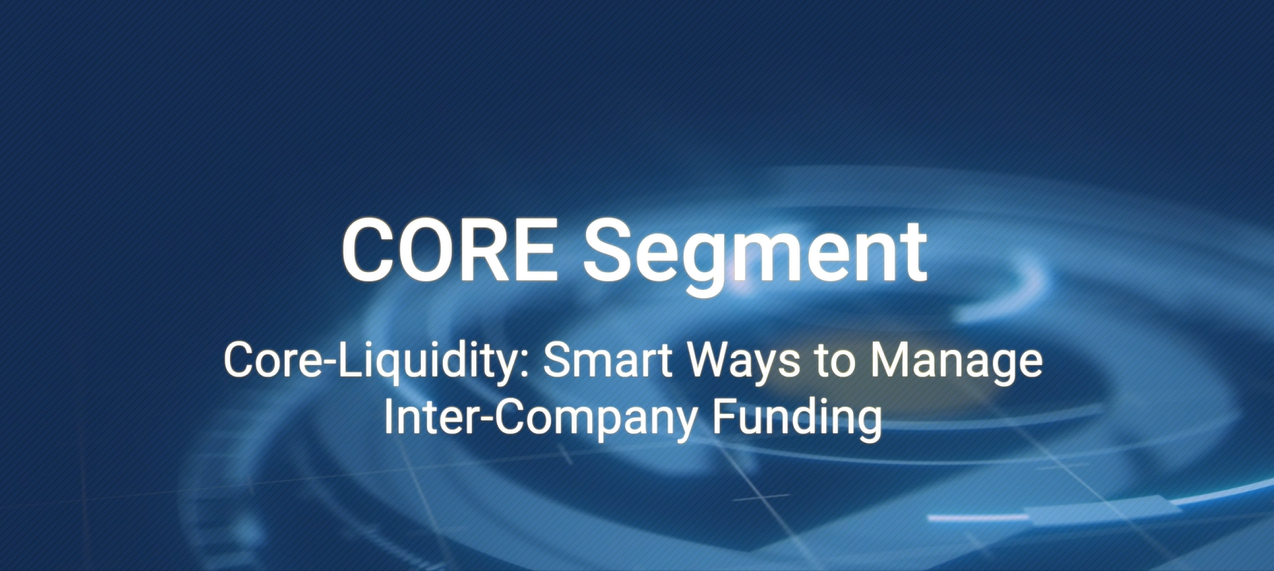 CORE Segment

Core-Liquidity: Smart Ways to Manage Inter-Company Funding